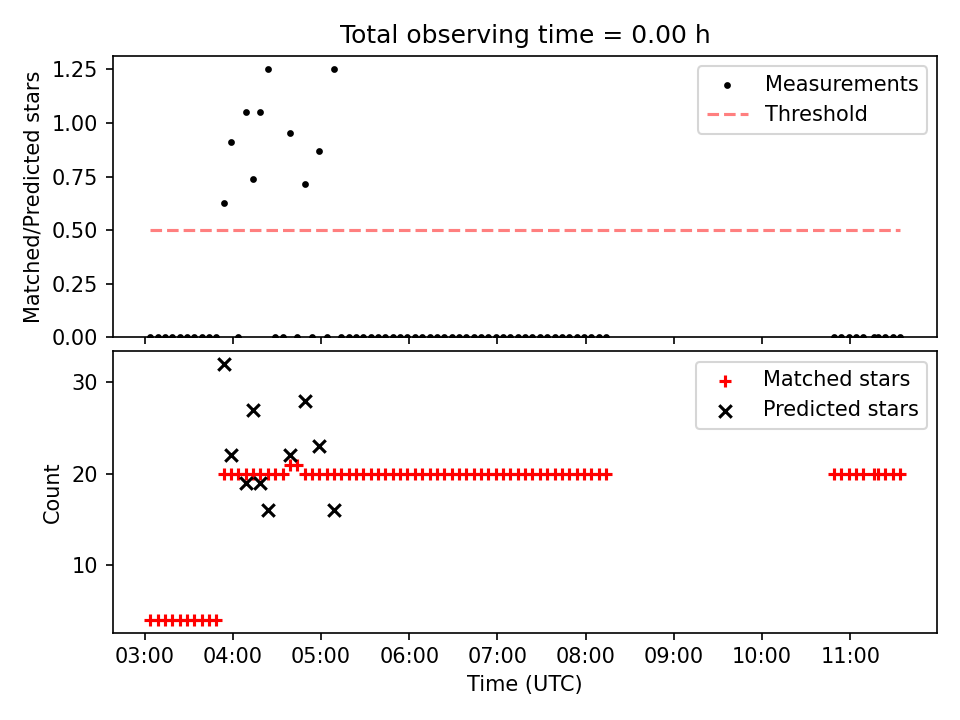 Total observing time = 0.00 h

Matched/Predicted stars

1.25
1.00
0.75
0.50
0.25
0.00

Measurements
Threshold

Count

30
20
10

Matched stars
Predicted stars

03:00 04:00 05:00 06:00 07:00 08:00 09:00 10:00 11:00

Time (UTC)